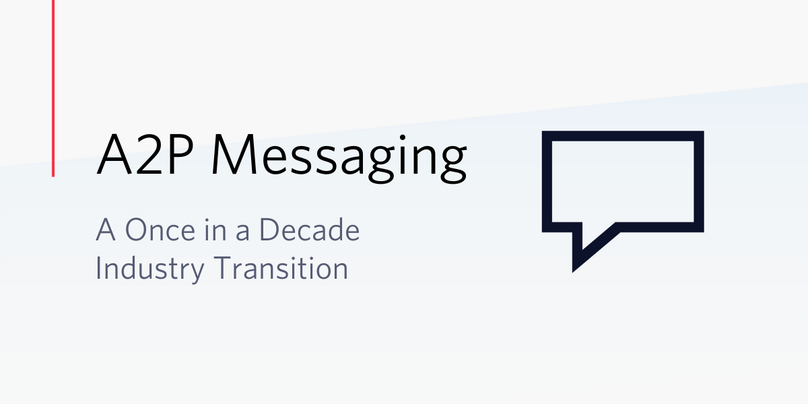 A2P Messaging

A Once in a Decade Industry Transition